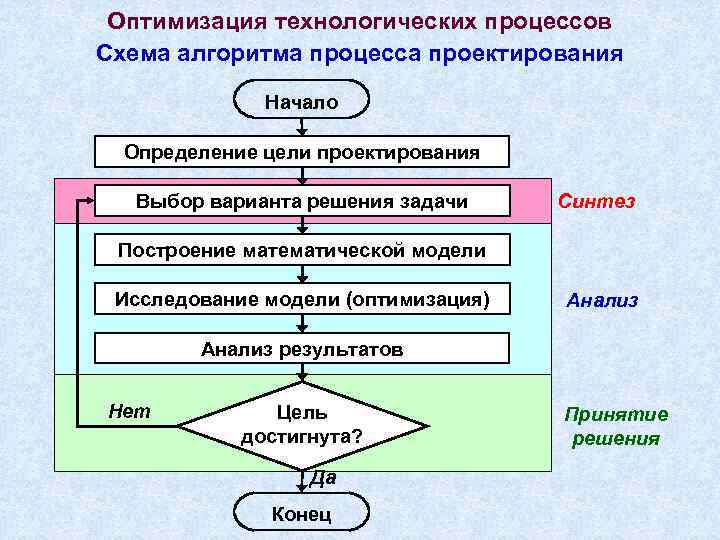 Оптимизация технологических процессов
Схема алгоритма процесса проектирования

Начало

Определение цели проектирования

Выбор варианта решения задачи

Синтез

Построение математической модели

Исследование модели (оптимизация)

Анализ

Анализ результатов

Нет

Цель достигнута?

Принятие решения

Да

Конец